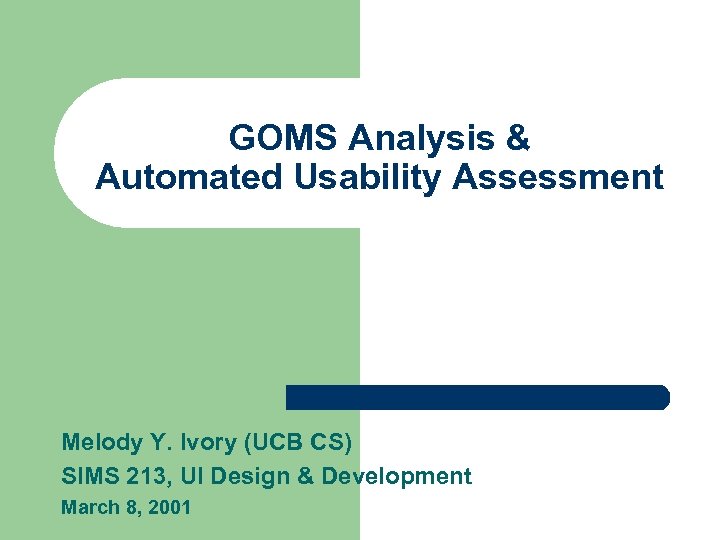 GOMS Analysis & Automated Usability Assessment

Melody Y. Ivory (UCB CS)
SIMS 213, UI Design & Development
March 8, 2001